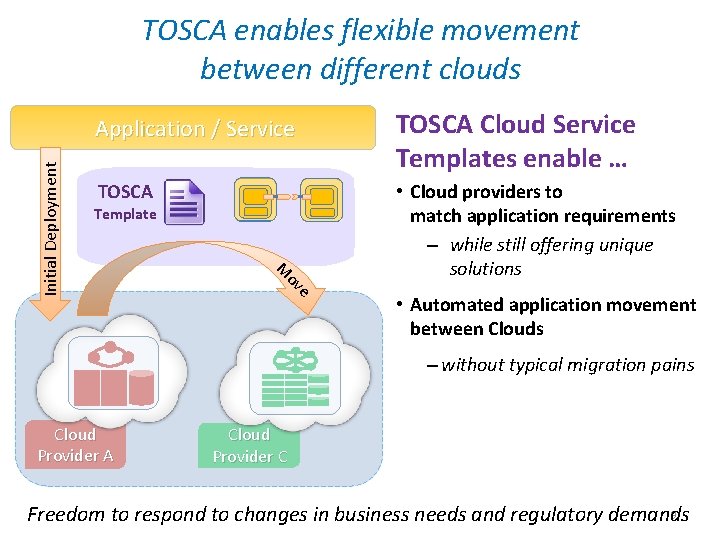 TOSCA enables flexible movement between different clouds

Application / Service

Initial Deployment

TOSCA Template

Move

Cloud Provider A

Cloud Provider C

TOSCA Cloud Service Templates enable …

• Cloud providers to match application requirements

– while still offering unique solutions

• Automated application movement between Clouds

– without typical migration pains

Freedom to respond to changes in business needs and regulatory demands